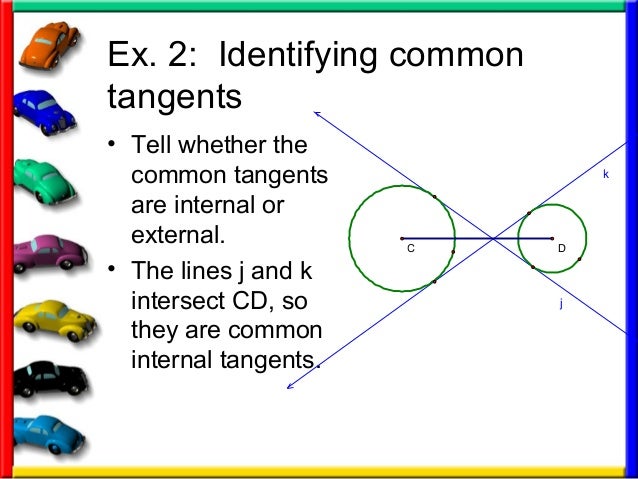 Ex. 2: Identifying common tangents

• Tell whether the common tangents are internal or external.

• The lines j and k intersect CD, so they are common internal tangents.

k

C

D

j